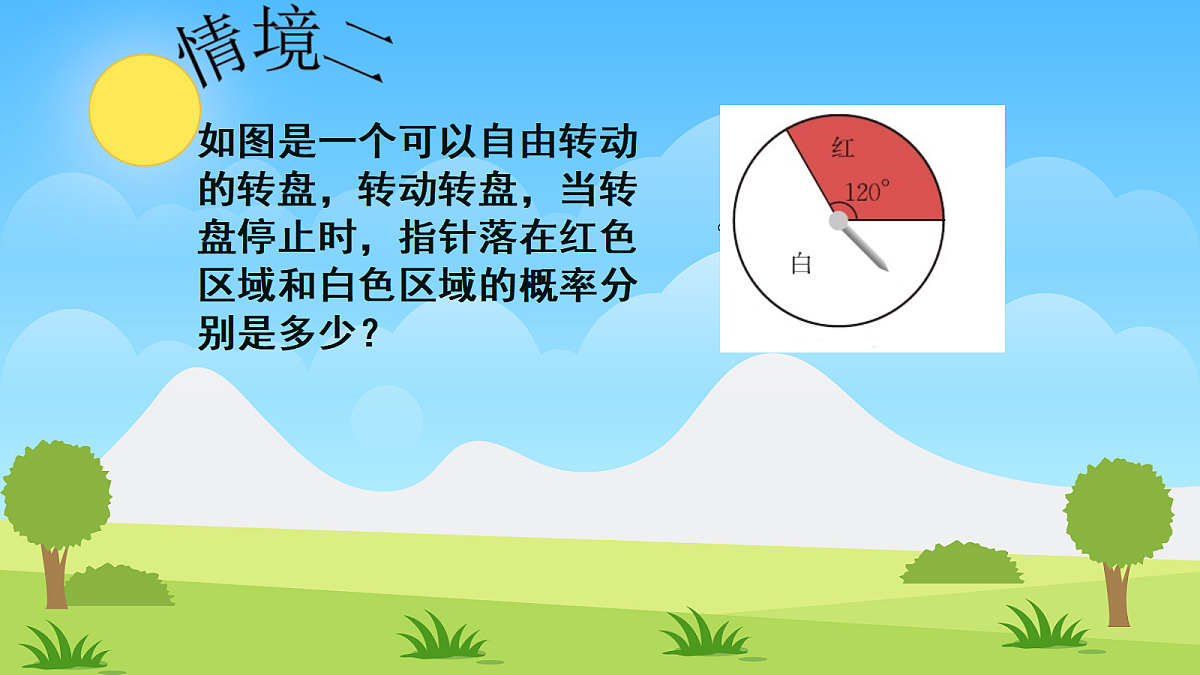 情境二

如图是一个可以自由转动的转盘，转动转盘，当转盘停止时，指针落在红色区域和白色区域的概率分别是多少？

红
$120^\circ$
白